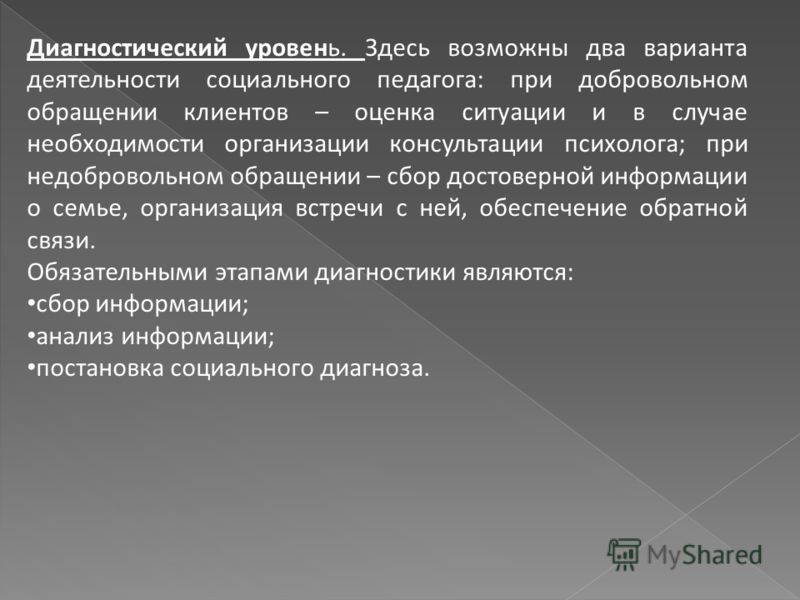 Диагностический уровень. Здесь возможны два варианта деятельности социального педагога: при добровольном обращении клиентов – оценка ситуации и в случае необходимости организации консультации психолога; при недобровольном обращении – сбор достоверной информации о семье, организация встречи с ней, обеспечение обратной связи.
Обязательными этапами диагностики являются:
•сбор информации;
•анализ информации;
•постановка социального диагноза.

MyShared